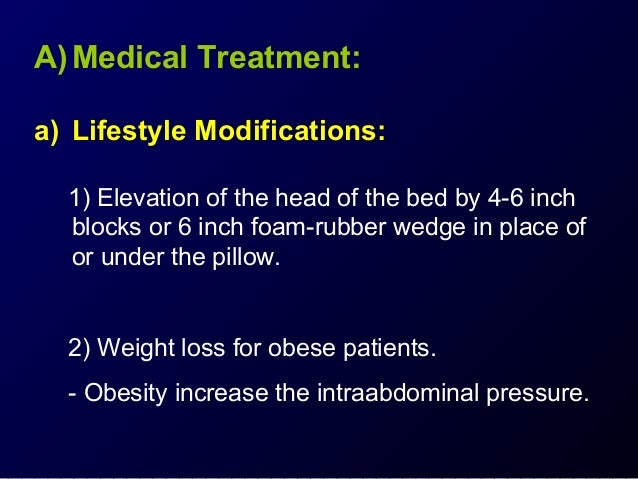 A) Medical Treatment:

a) Lifestyle Modifications:

1) Elevation of the head of the bed by 4-6 inch blocks or 6 inch foam-rubber wedge in place of or under the pillow.

2) Weight loss for obese patients.

- Obesity increase the intraabdominal pressure.